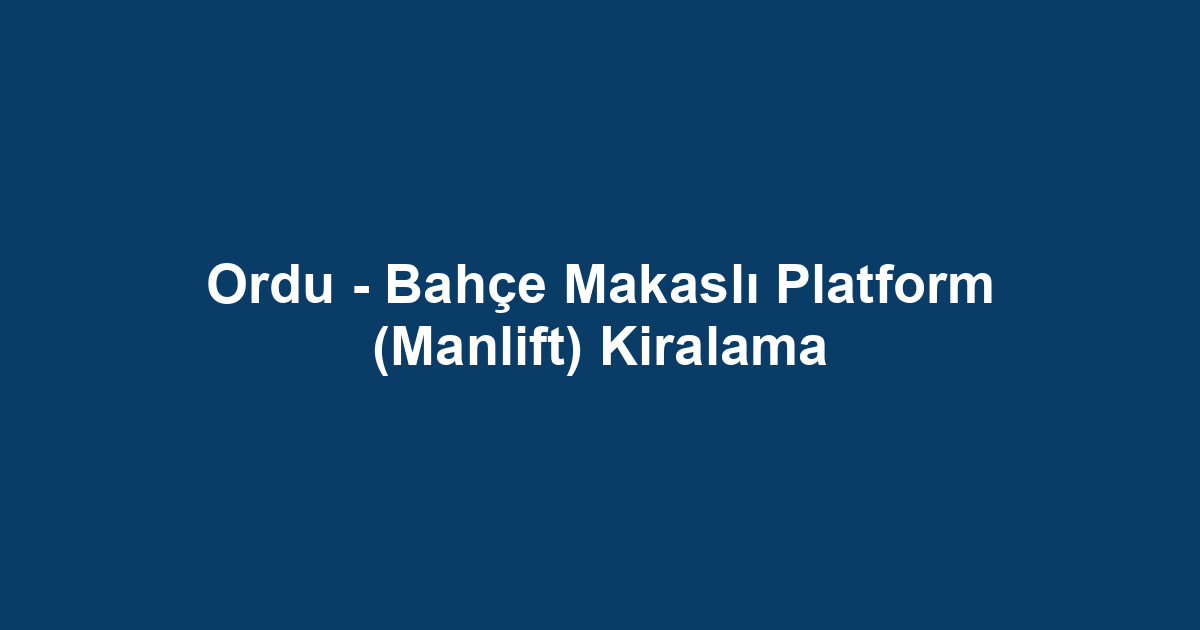 Ordu - Bahçe Makaslı Platform (Manlift) Kiralama